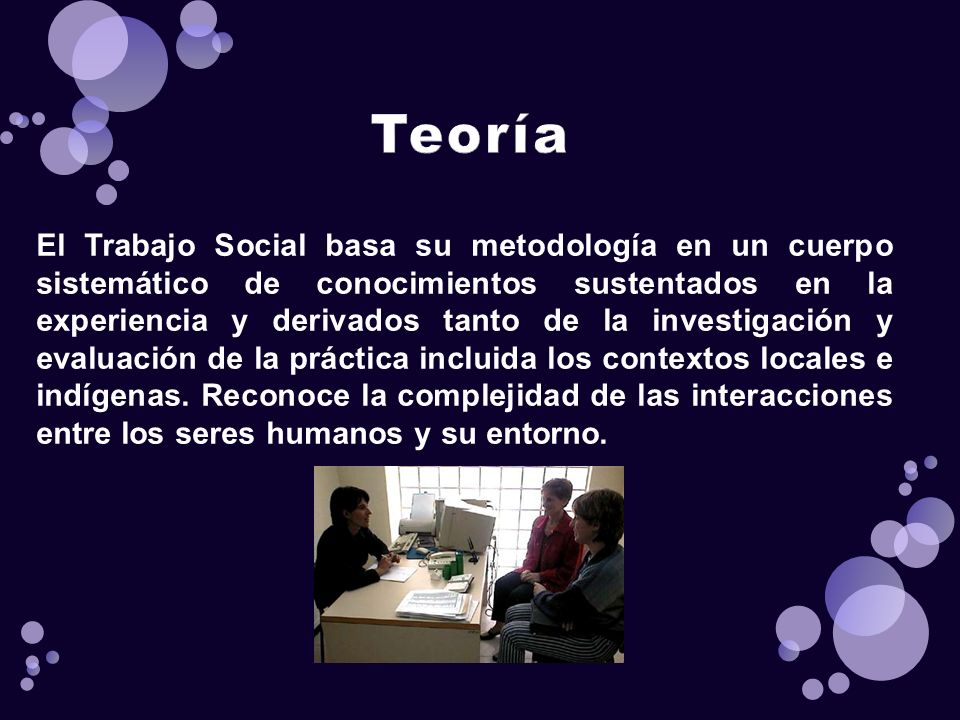 Teoría

El Trabajo Social basa su metodología en un cuerpo sistemático de conocimientos sustentados en la experiencia y derivados tanto de la investigación y evaluación de la práctica incluida los contextos locales e indígenas. Reconoce la complejidad de las interacciones entre los seres humanos y su entorno.